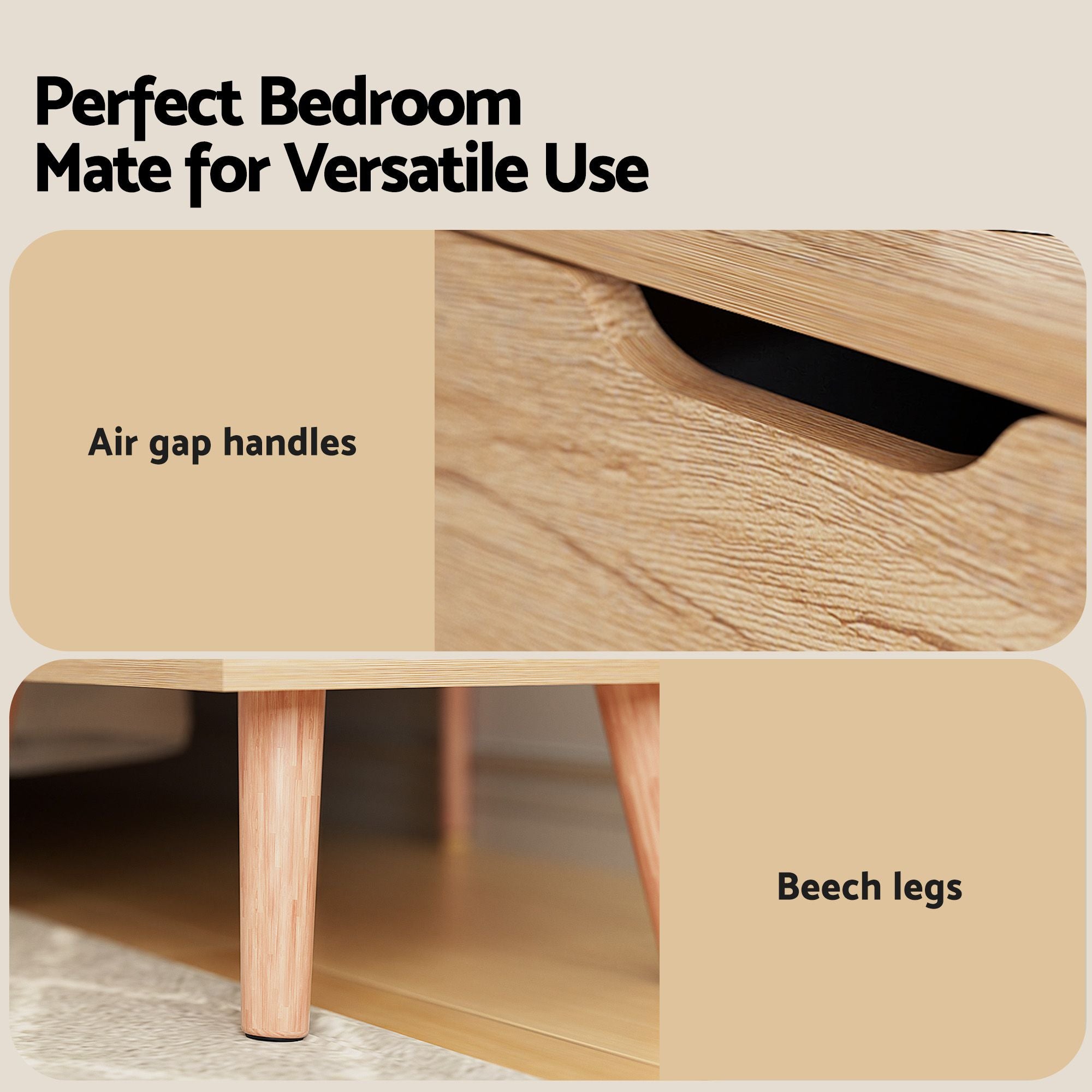 Perfect Bedroom Mate for Versatile Use

Air gap handles

Beech legs